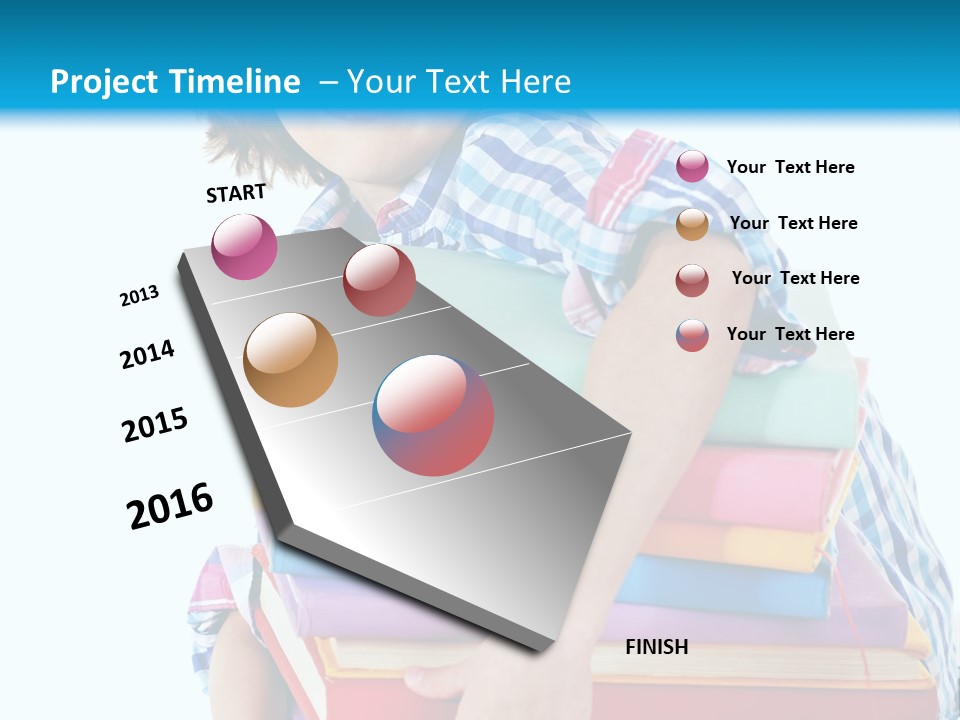 Project Timeline – Your Text Here

START

2013

2014

2015

2016

FINISH

Your Text Here

Your Text Here

Your Text Here

Your Text Here